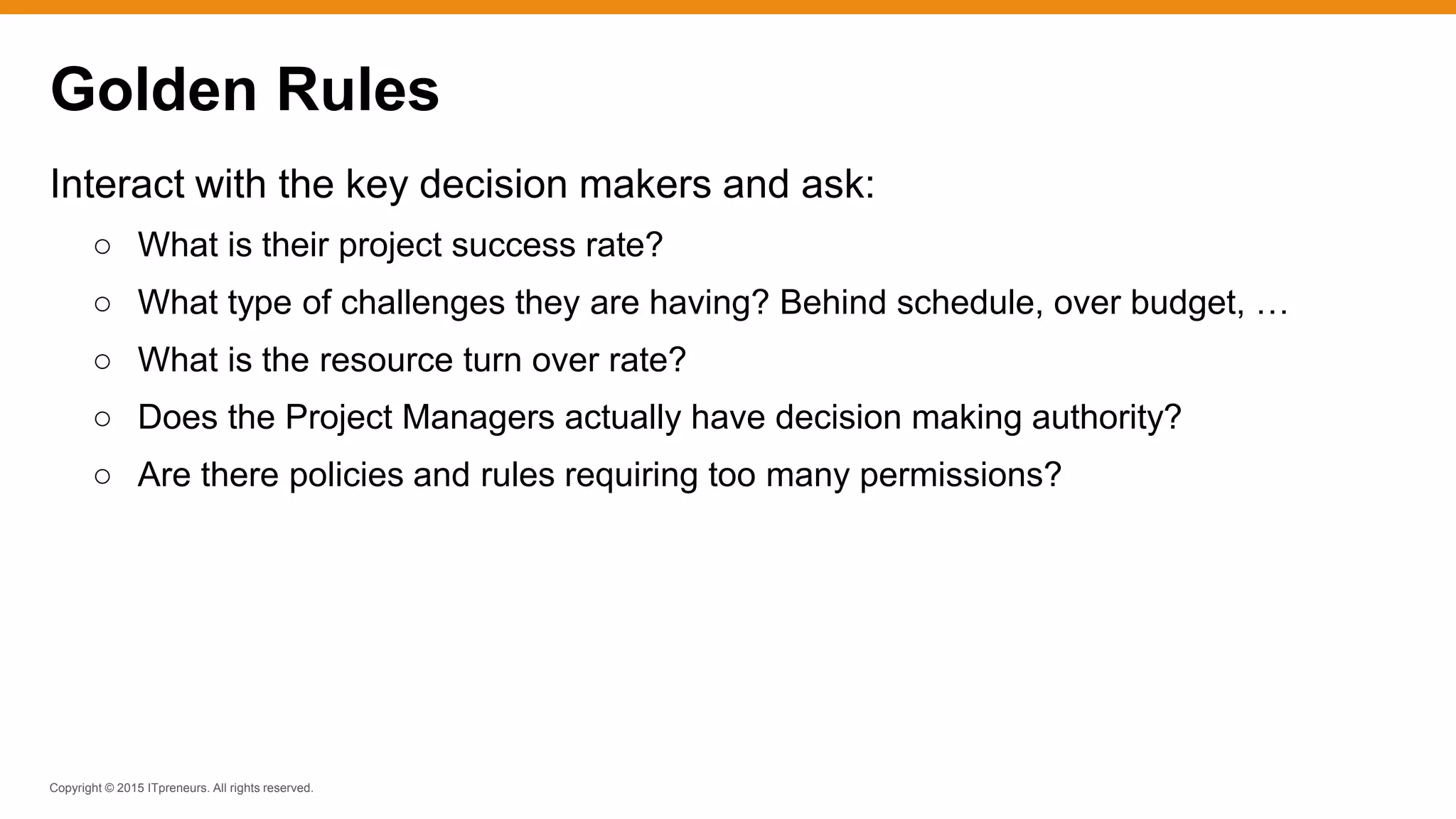 Golden Rules

Interact with the key decision makers and ask:

○ What is their project success rate?
○ What type of challenges they are having? Behind schedule, over budget, …
○ What is the resource turn over rate?
○ Does the Project Managers actually have decision making authority?
○ Are there policies and rules requiring too many permissions?

Copyright © 2015 ITpreneurs. All rights reserved.